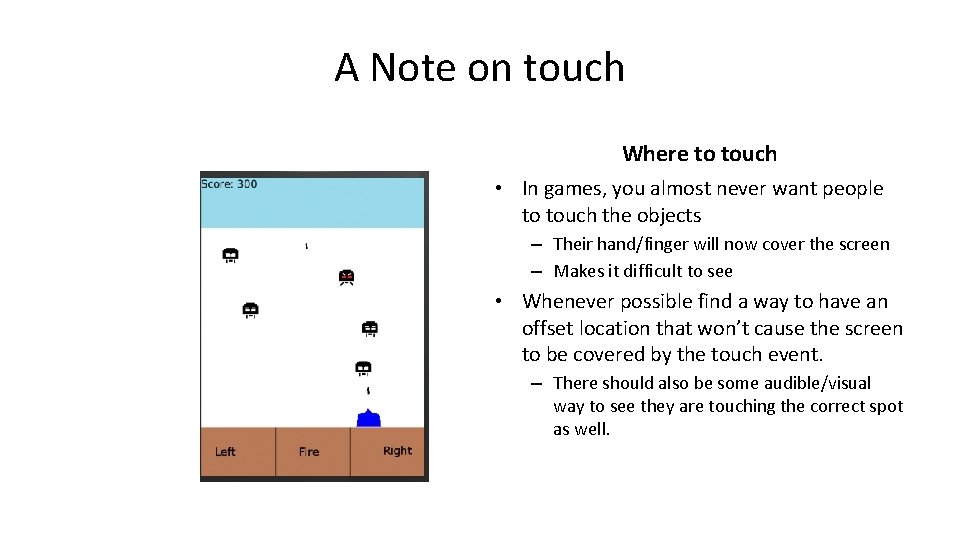 A Note on touch

Score: 300

Left

Fire

Right

Where to touch

• In games, you almost never want people to touch the objects
– Their hand/finger will now cover the screen
– Makes it difficult to see

• Whenever possible find a way to have an offset location that won't cause the screen to be covered by the touch event.
– There should also be some audible/visual way to see they are touching the correct spot as well.